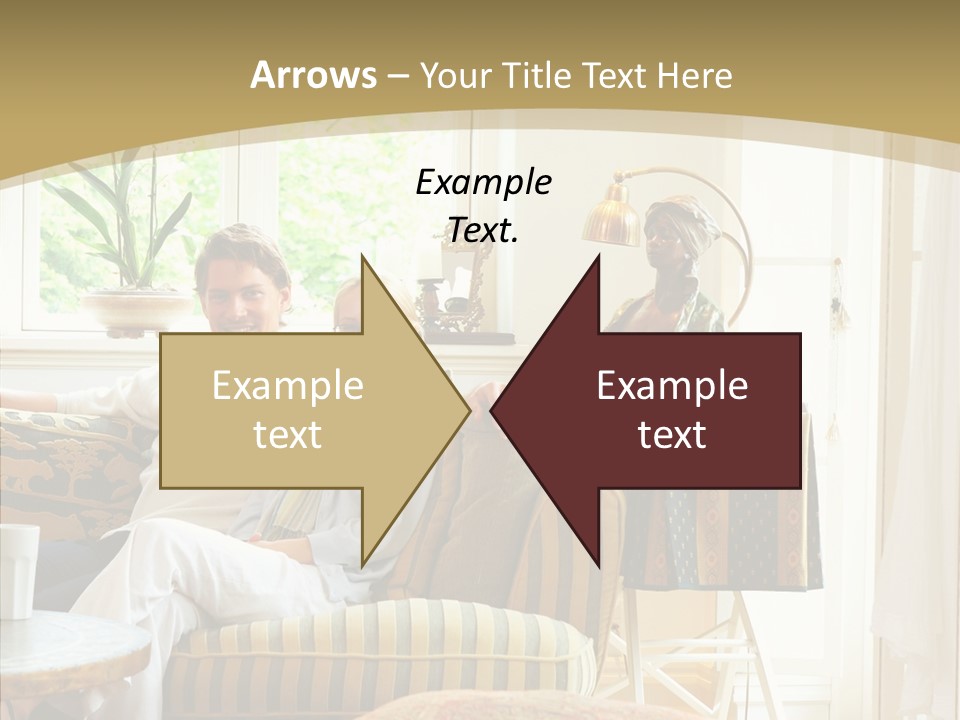 Arrows – Your Title Text Here

Example Text.

Example text

Example text